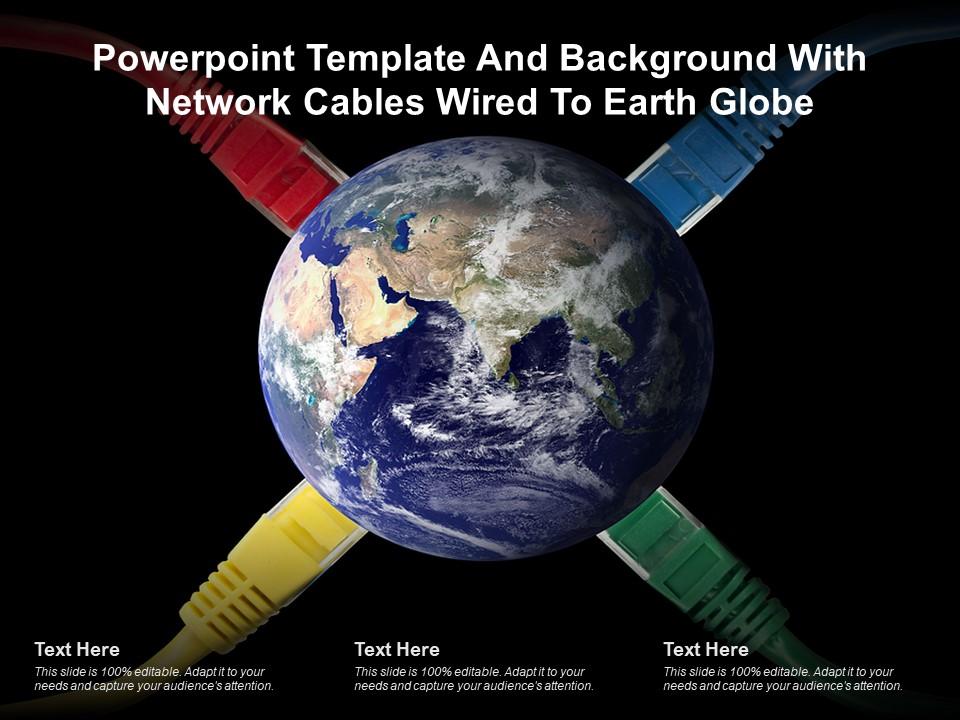 Powerpoint Template And Background With Network Cables Wired To Earth Globe

Text Here
This slide is 100% editable. Adapt it to your needs and capture your audience's attention.

Text Here
This slide is 100% editable. Adapt it to your needs and capture your audience's attention.

Text Here
This slide is 100% editable. Adapt it to your needs and capture your audience's attention.